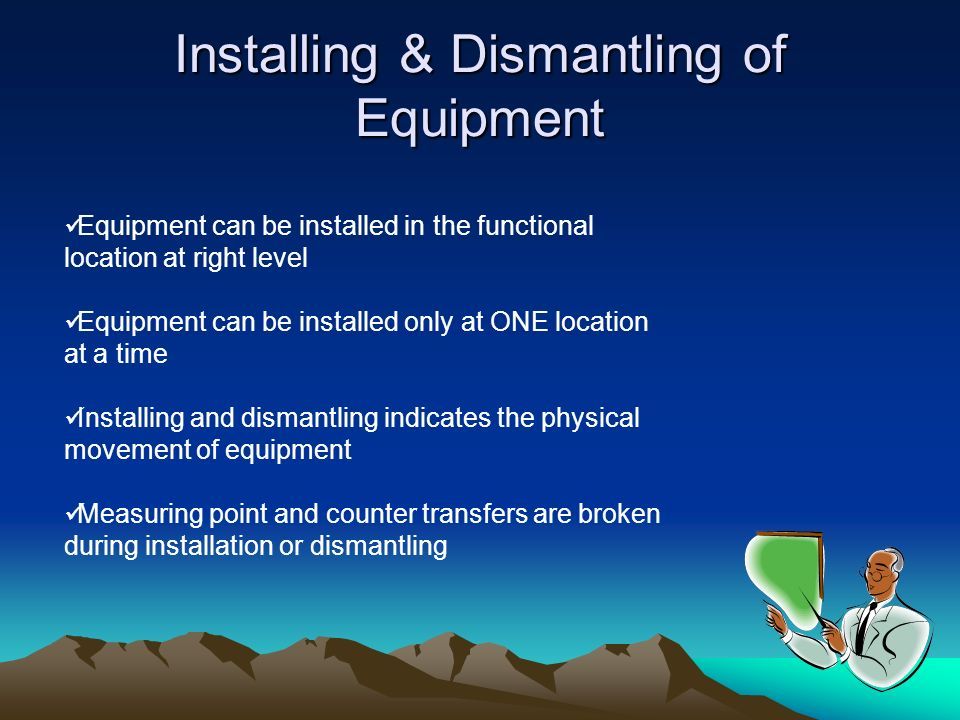 Installing & Dismantling of Equipment

✓Equipment can be installed in the functional location at right level

✓Equipment can be installed only at ONE location at a time

✓Installing and dismantling indicates the physical movement of equipment

✓Measuring point and counter transfers are broken during installation or dismantling